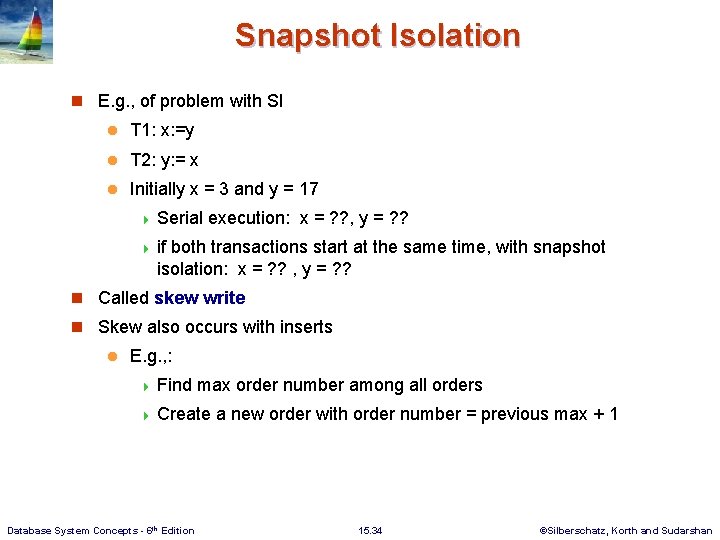 Snapshot Isolation

E.g., of problem with SI

T1: x:=y

T2: y:= x

Initially x = 3 and y = 17

Serial execution: x = ??, y = ??

if both transactions start at the same time, with snapshot isolation: x = ?? , y = ??

Called skew write

Skew also occurs with inserts

E.g.,:

Find max order number among all orders

Create a new order with order number = previous max + 1

Database System Concepts - 6th Edition 15.34 ©Silberschatz, Korth and Sudarshan